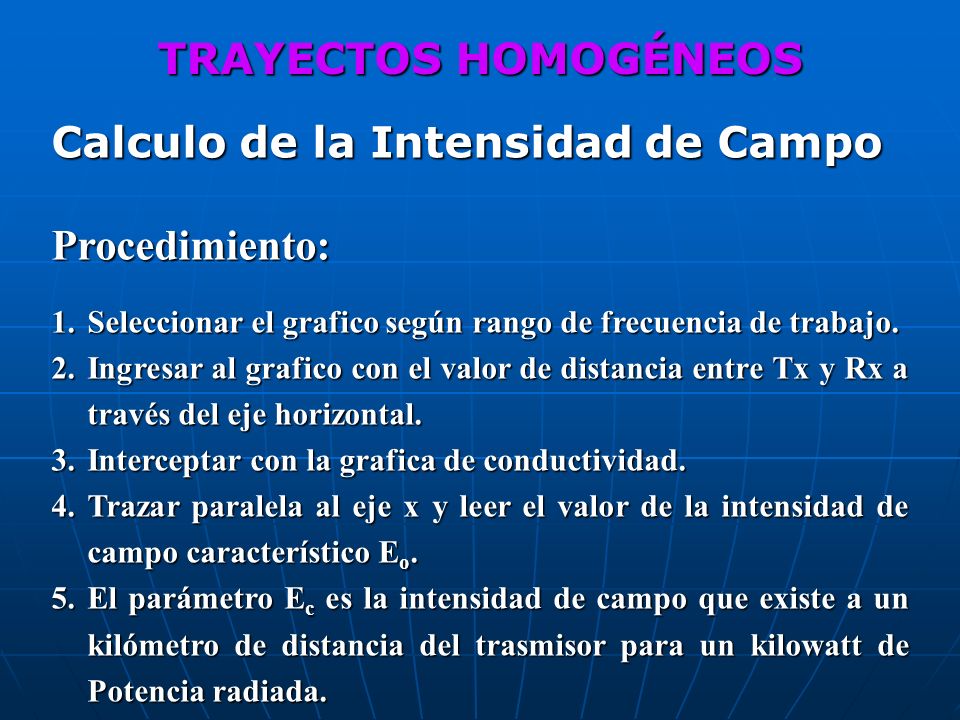 TRAYECTOS HOMOGÉNEOS

Calculo de la Intensidad de Campo

Procedimiento:

1. Seleccionar el grafico según rango de frecuencia de trabajo.
2. Ingresar al grafico con el valor de distancia entre Tx y Rx a través del eje horizontal.
3. Interceptar con la grafica de conductividad.
4. Trazar paralela al eje x y leer el valor de la intensidad de campo característico $E_o$.
5. El parámetro $E_c$ es la intensidad de campo que existe a un kilómetro de distancia del trasmisor para un kilowatt de Potencia radiada.